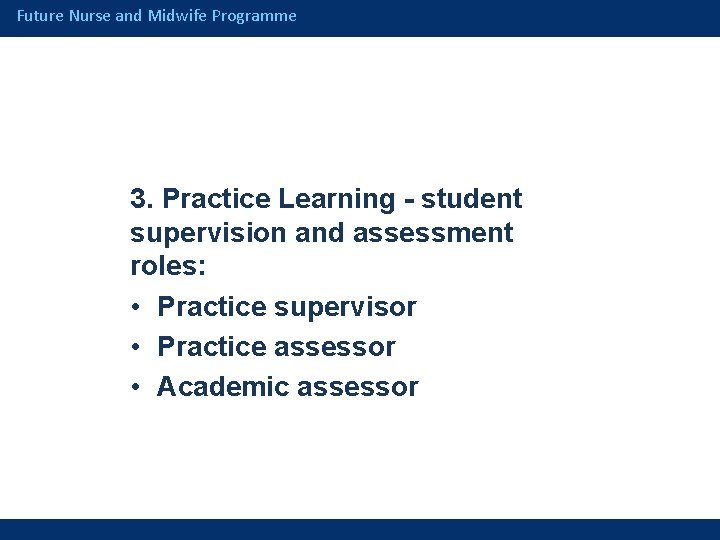 Future Nurse and Midwife Programme

3. Practice Learning - student supervision and assessment roles:

• Practice supervisor
• Practice assessor
• Academic assessor